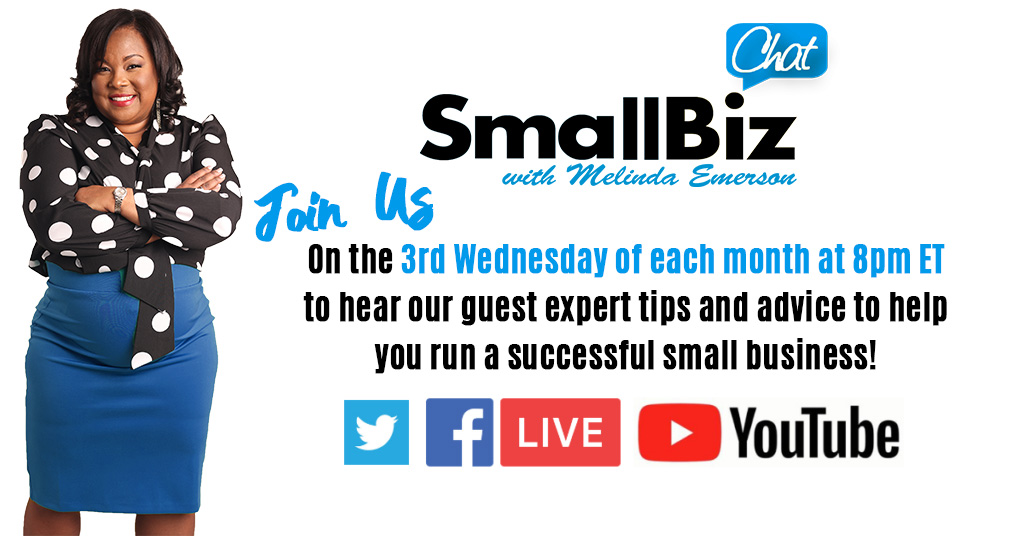 Chat
SmallBiz
with Melinda Emerson

Join Us

On the 3rd Wednesday of each month at 8pm ET to hear our guest expert tips and advice to help you run a successful small business!

f LIVE YouTube